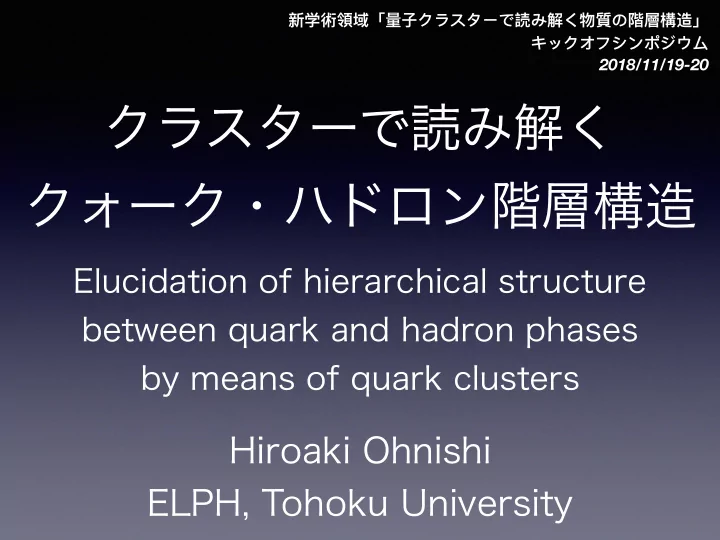 新学術領域「量子クラスターで読み解く物質の階層構造」
キックオフシンポジウム
2018/11/19-20

クラスターで読み解く
クォーク・ハドロン階層構造

Elucidation of hierarchical structure between quark and hadron phases by means of quark clusters

Hiroaki Ohnishi
ELPH, Tohoku University